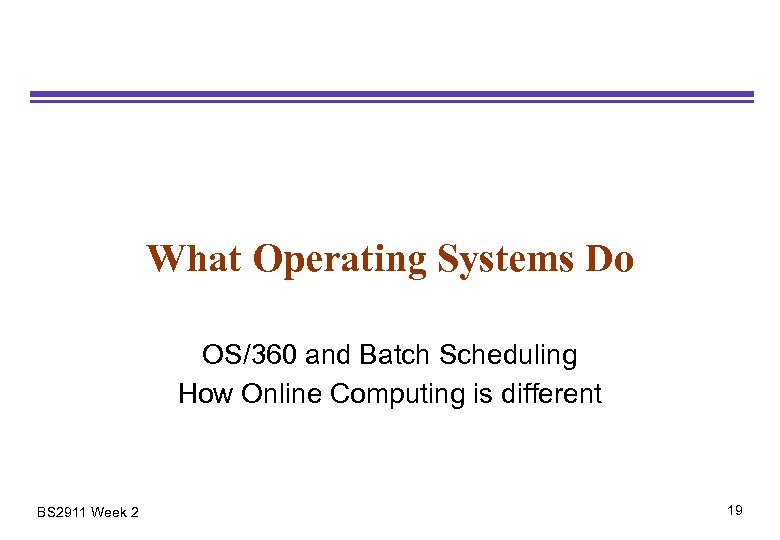 What Operating Systems Do

OS/360 and Batch Scheduling
How Online Computing is different

BS2911 Week 2

19